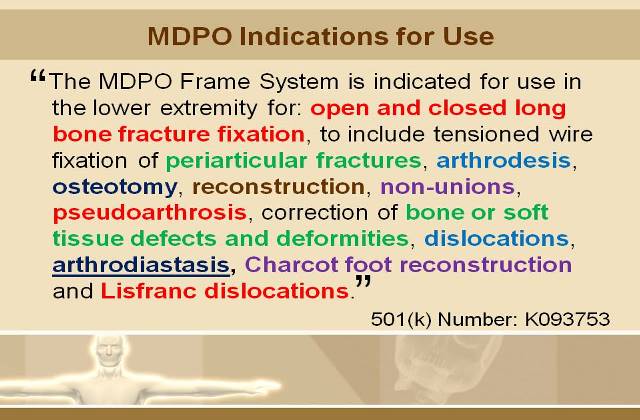 MDPO Indications for Use

“The MDPO Frame System is indicated for use in the lower extremity for: open and closed long bone fracture fixation, to include tensioned wire fixation of periarticular fractures, arthrodesis, osteotomy, reconstruction, non-unions, pseudoarthrosis, correction of bone or soft tissue defects and deformities, dislocations, arthrodiastasis, Charcot foot reconstruction and Lisfranc dislocations.”

501(k) Number: K093753